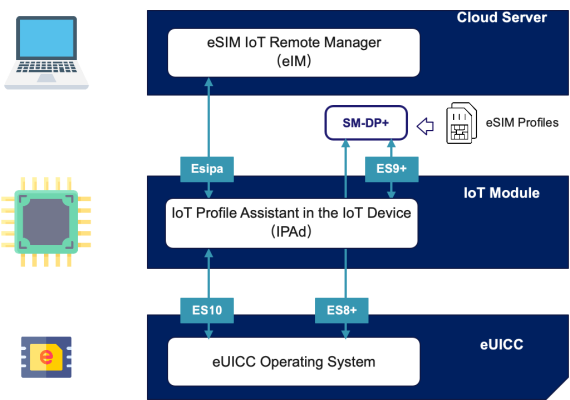 Cloud Server

eSIM IoT Remote Manager (eIM)

SM-DP+

eSIM Profiles

Esipa

ES9+

IoT Module

IoT Profile Assistant in the IoT Device (IPAd)

ES10

ES8+

eUICC

e

eUICC Operating System